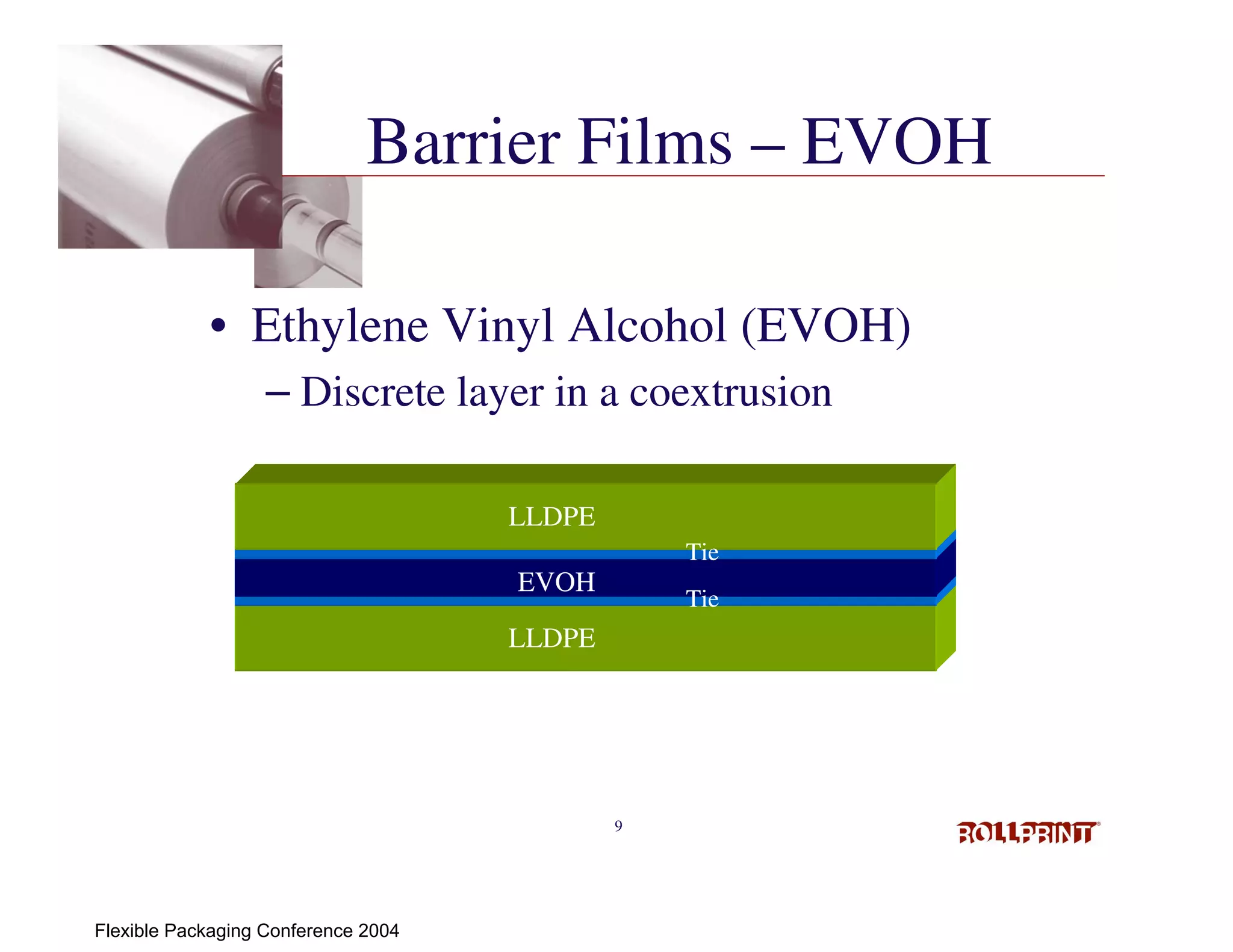 Barrier Films – EVOH

• Ethylene Vinyl Alcohol (EVOH)
– Discrete layer in a coextrusion

LLDPE
Tie
EVOH
Tie
LLDPE

9

ROLLPRINT®

Flexible Packaging Conference 2004